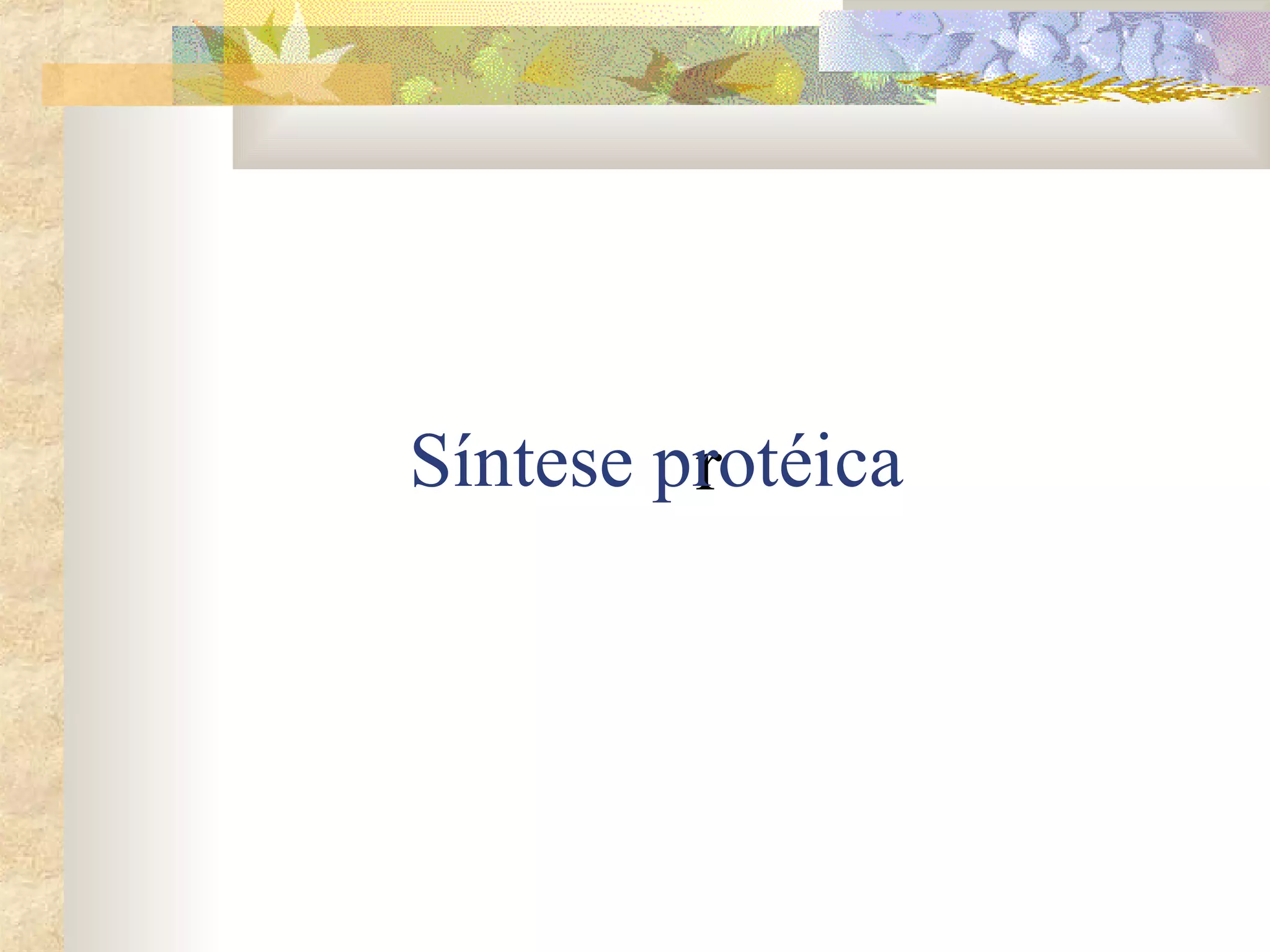 Síntese protéica